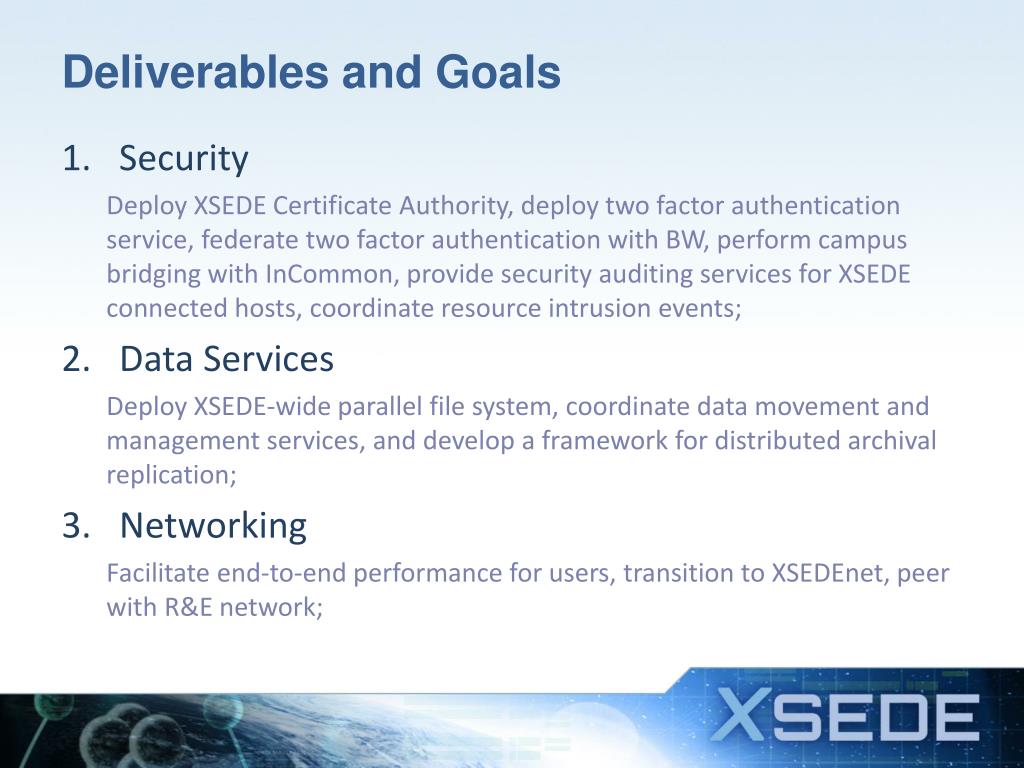 Deliverables and Goals

1. Security

Deploy XSEDE Certificate Authority, deploy two factor authentication service, federate two factor authentication with BW, perform campus bridging with InCommon, provide security auditing services for XSEDE connected hosts, coordinate resource intrusion events;

2. Data Services

Deploy XSEDE-wide parallel file system, coordinate data movement and management services, and develop a framework for distributed archival replication;

3. Networking

Facilitate end-to-end performance for users, transition to XSEDEnet, peer with R&E network;

XSEDE